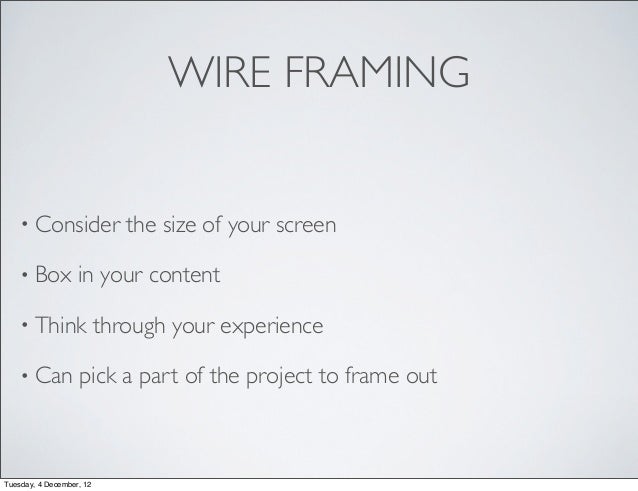 WIRE FRAMING

• Consider the size of your screen

• Box in your content

• Think through your experience

• Can pick a part of the project to frame out

Tuesday, 4 December, 12